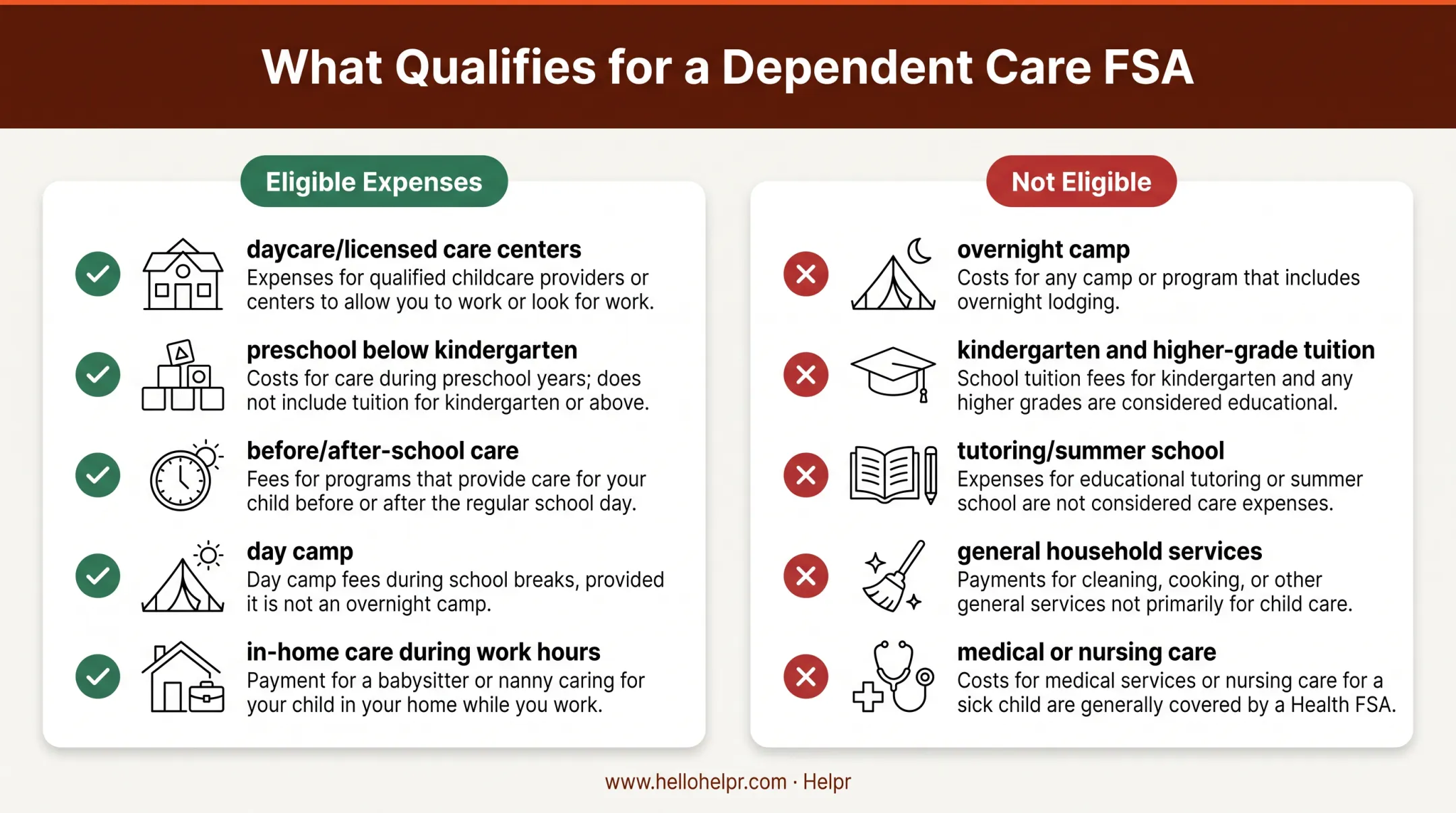 What Qualifies for a Dependent Care FSA

Eligible Expenses

daycare/licensed care centers
Expenses for qualified childcare providers or centers to allow you to work or look for work.

preschool below kindergarten
Costs for care during preschool years; does not include tuition for kindergarten or above.

before/after-school care
Fees for programs that provide care for your child before or after the regular school day.

day camp
Day camp fees during school breaks, provided it is not an overnight camp.

in-home care during work hours
Payment for a babysitter or nanny caring for your child in your home while you work.

Not Eligible

overnight camp
Costs for any camp or program that includes overnight lodging.

kindergarten and higher-grade tuition
School tuition fees for kindergarten and any higher grades are considered educational.

tutoring/summer school
Expenses for educational tutoring or summer school are not considered care expenses.

general household services
Payments for cleaning, cooking, or other general services not primarily for child care.

medical or nursing care
Costs for medical services or nursing care for a sick child are generally covered by a Health FSA.

www.hellohelpr.com · Helpr